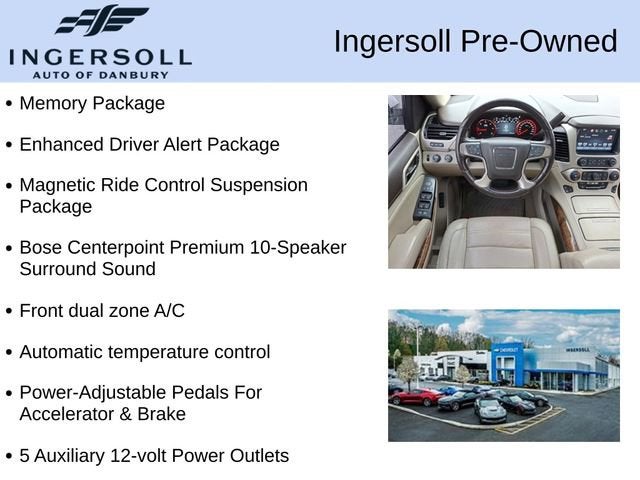 INGERSOLL
AUTO OF DANBURY

Ingersoll Pre-Owned

• Memory Package

• Enhanced Driver Alert Package

• Magnetic Ride Control Suspension Package

• Bose Centerpoint Premium 10-Speaker Surround Sound

• Front dual zone A/C

• Automatic temperature control

• Power-Adjustable Pedals For Accelerator & Brake

• 5 Auxiliary 12-volt Power Outlets

CHEVROLET

INGERSOLL